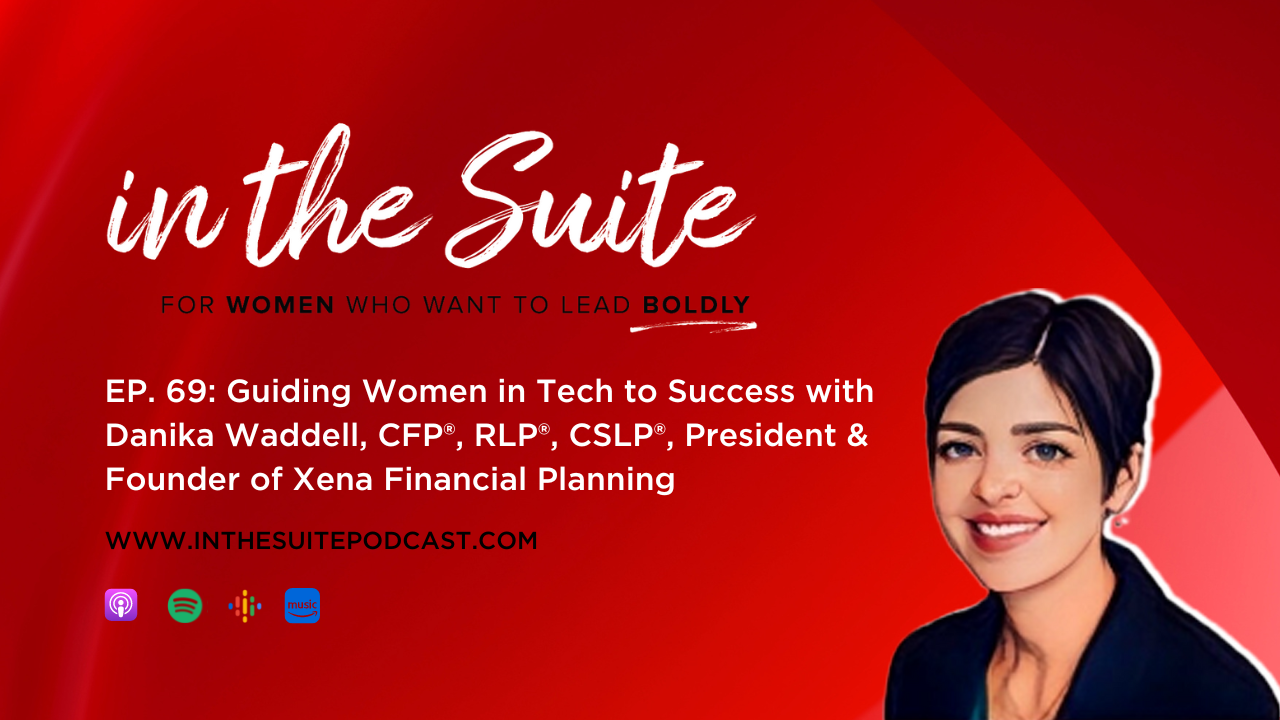 in the Suite

FOR WOMEN WHO WANT TO LEAD BOLDLY

EP. 69: Guiding Women in Tech to Success with Danika Waddell, CFP®, RLP®, CSLP®, President & Founder of Xena Financial Planning

WWW.INTHESUITEPODCAST.COM

music